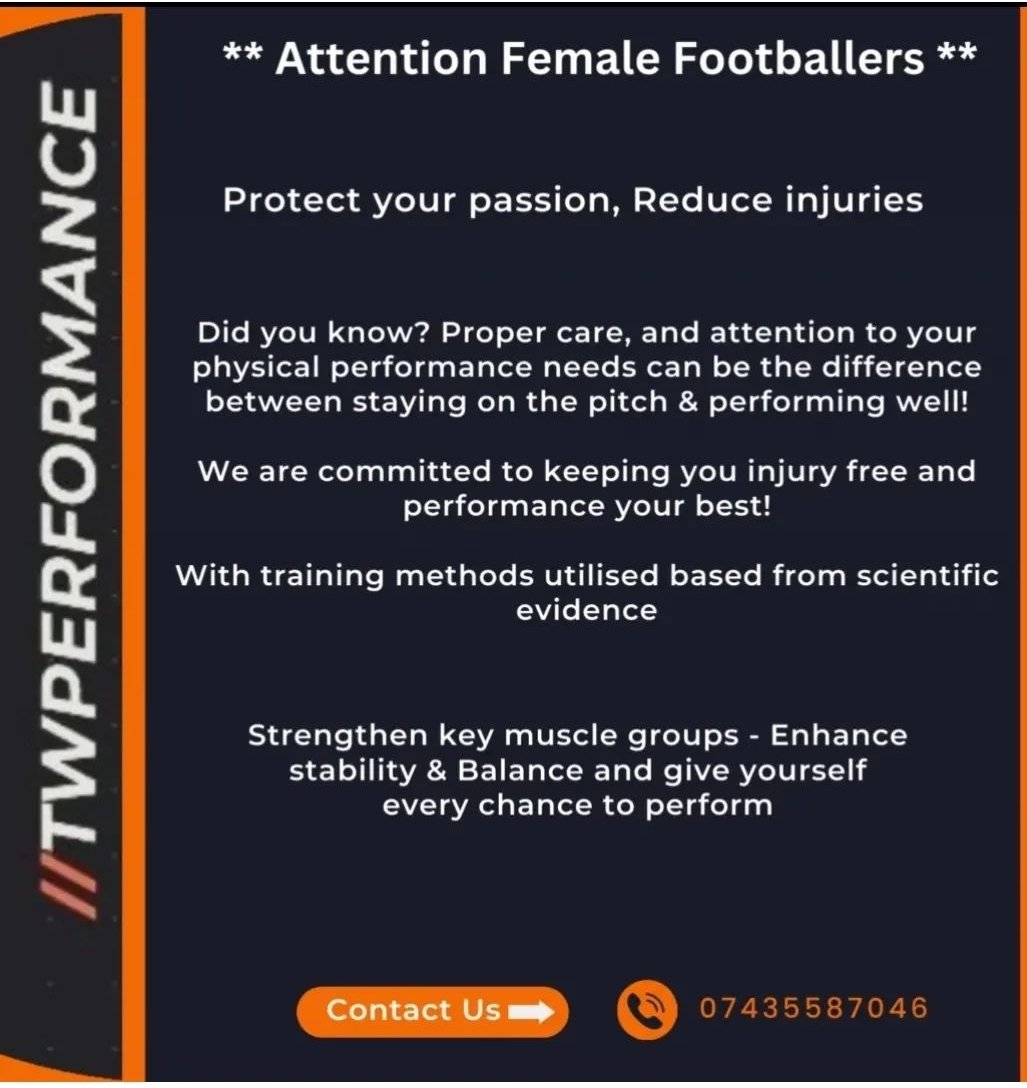 //TWPERFORMANCE

** Attention Female Footballers **

Protect your passion, Reduce injuries

Did you know? Proper care, and attention to your physical performance needs can be the difference between staying on the pitch & performing well!

We are committed to keeping you injury free and performance your best!

With training methods utilised based from scientific evidence

Strengthen key muscle groups - Enhance stability & Balance and give yourself every chance to perform

Contact Us

07435587046